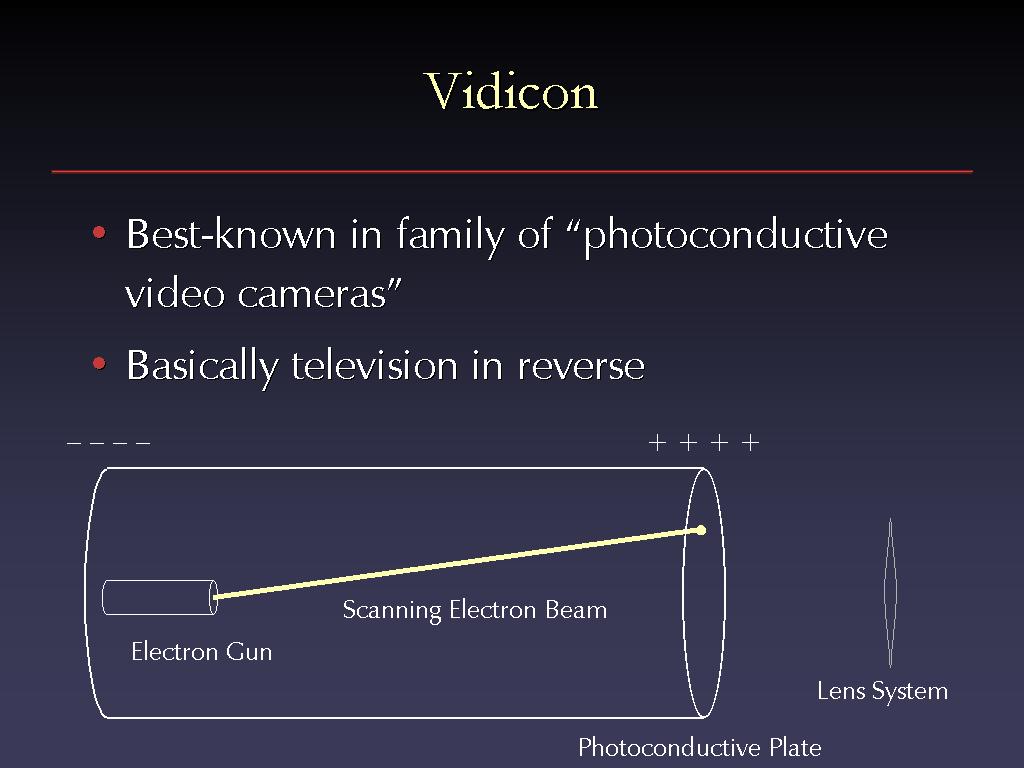 Vidicon

• Best-known in family of “photoconductive video cameras”

• Basically television in reverse

– – – –

+ + + +

Scanning Electron Beam

Electron Gun

Lens System

Photoconductive Plate